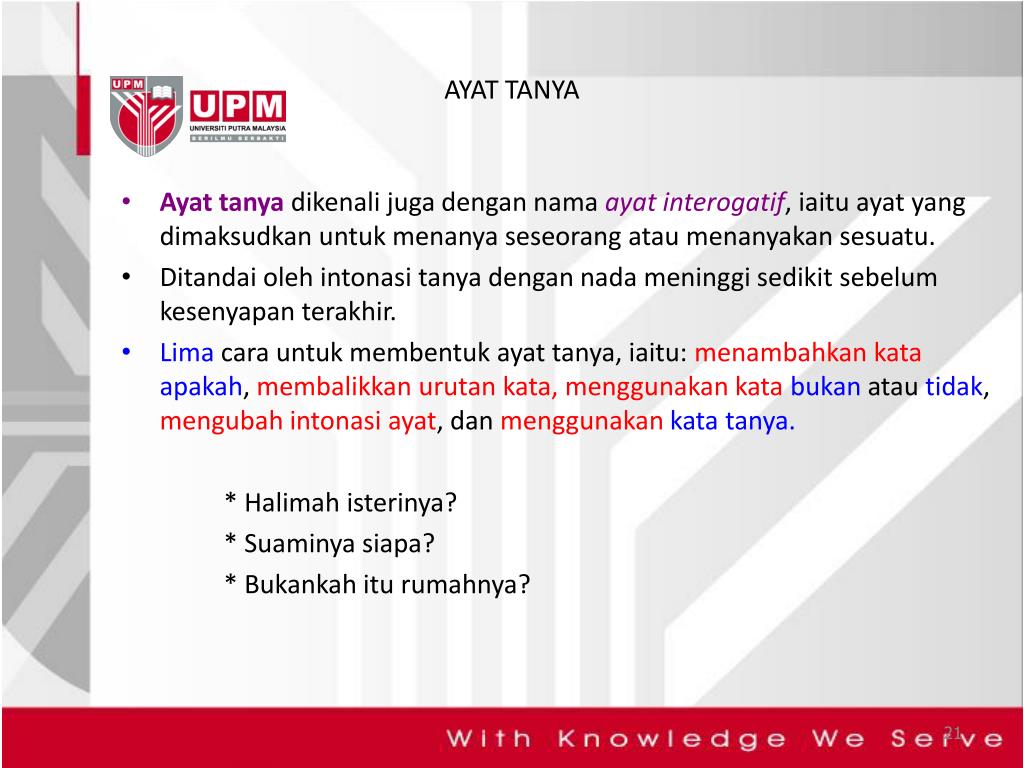 UPM
UPM
UNIVERSITI PUTRA MALAYSIA
BERILMU BERBAKTI

AYAT TANYA

• Ayat tanya dikenali juga dengan nama ayat interogatif, iaitu ayat yang dimaksudkan untuk menanya seseorang atau menanyakan sesuatu.
• Ditandai oleh intonasi tanya dengan nada meninggi sedikit sebelum kesenyapan terakhir.
• Lima cara untuk membentuk ayat tanya, iaitu: menambahkan kata apakah, membalikkan urutan kata, menggunakan kata bukan atau tidak, mengubah intonasi ayat, dan menggunakan kata tanya.

* Halimah isterinya?
* Suaminya siapa?
* Bukankah itu rumahnya?

With Knowledge We Serve

21